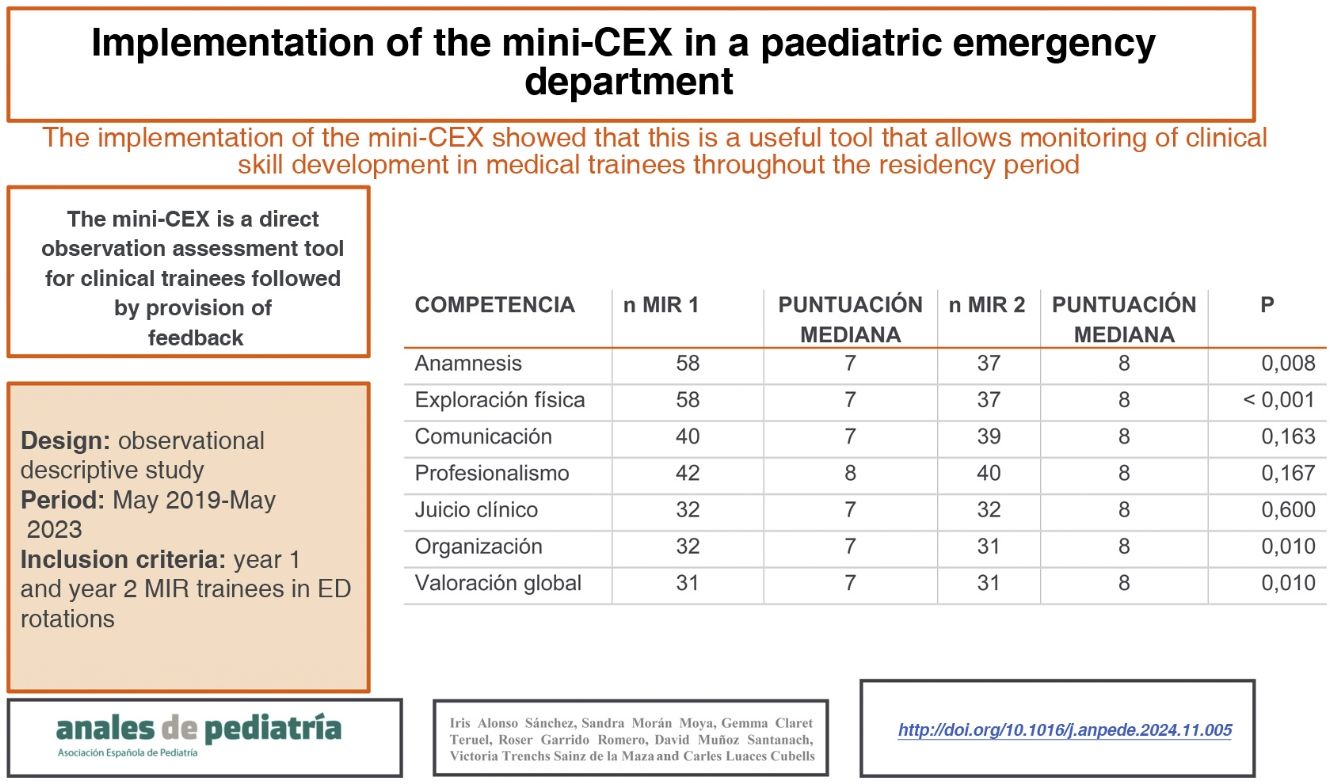 Implementation of the mini-CEX in a paediatric emergency department

The implementation of the mini-CEX showed that this is a useful tool that allows monitoring of clinical skill development in medical trainees throughout the residency period

The mini-CEX is a direct observation assessment tool for clinical trainees followed by provision of feedback

Design: observational descriptive study
Period: May 2019-May 2023
Inclusion criteria: year 1 and year 2 MIR trainees in ED rotations

| COMPETENCIA | n MIR 1 | PUNTUACIÓN MEDIANA | n MIR 2 | PUNTUACIÓN MEDIANA | P |
|---|---|---|---|---|---|
| Anamnesis | 58 | 7 | 37 | 8 | 0,008 |
| Exploración física | 58 | 7 | 37 | 8 | < 0,001 |
| Comunicación | 40 | 7 | 39 | 8 | 0,163 |
| Profesionalismo | 42 | 8 | 40 | 8 | 0,167 |
| Juicio clínico | 32 | 7 | 32 | 8 | 0,600 |
| Organización | 32 | 7 | 31 | 8 | 0,010 |
| Valoración global | 31 | 7 | 31 | 8 | 0,010 |

anales de pediatría
Asociación Española de Pediatría

Iris Alonso Sánchez, Sandra Morán Moya, Gemma Claret Teruel, Roser Garrido Romero, David Muñoz Santanach, Victoria Trenchs Sainz de la Maza and Carles Luaces Cubells

http://doi.org/10.1016/j.anpede.2024.11.005